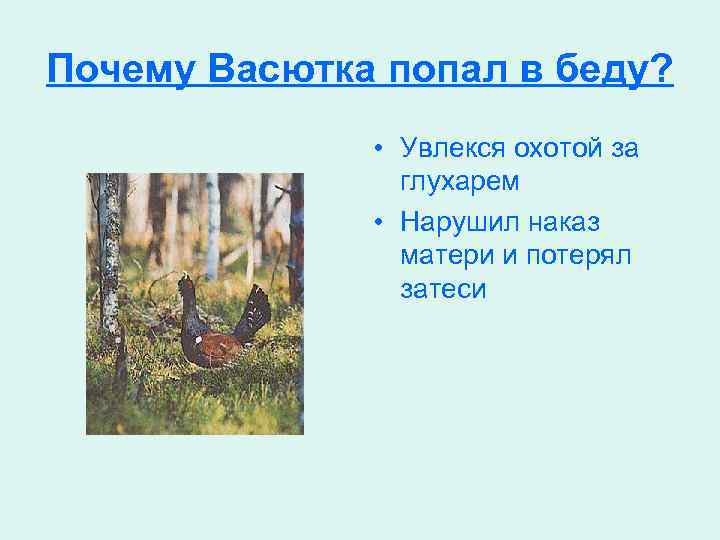 Почему Васютка попал в беду?

• Увлекся охотой за глухарем
• Нарушил наказ матери и потерял затеси